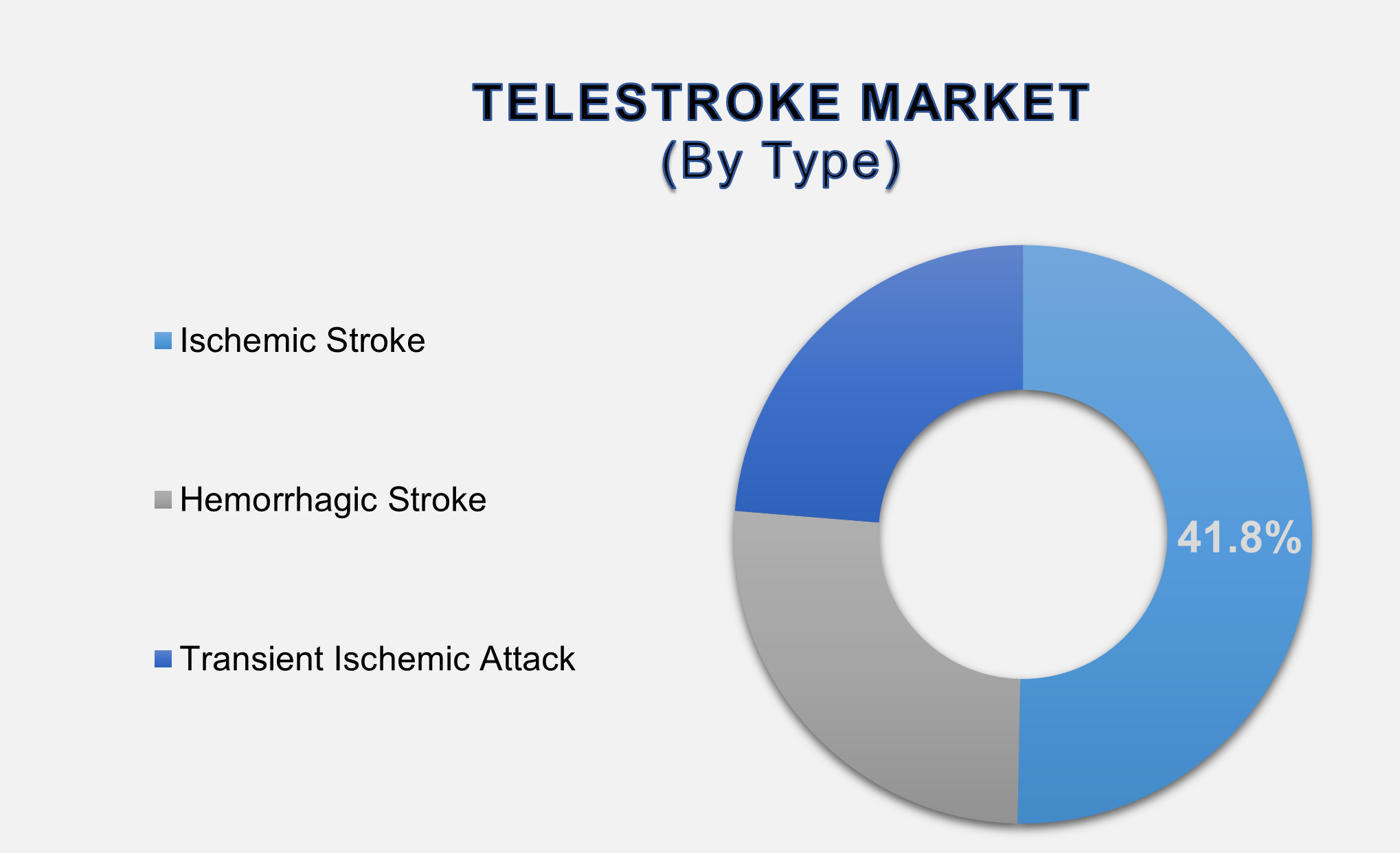 TELESTROKE MARKET
(By Type)

Ischemic Stroke

Hemorrhagic Stroke

Transient Ischemic Attack

41.8%